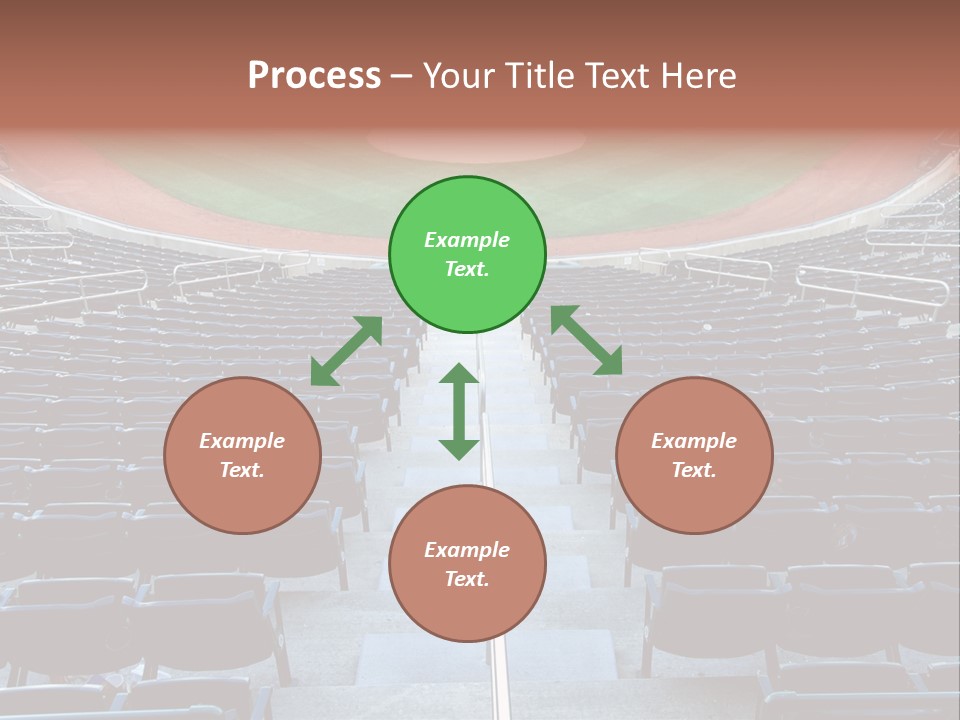 Process – Your Title Text Here

Example Text.

Example Text.

Example Text.

Example Text.